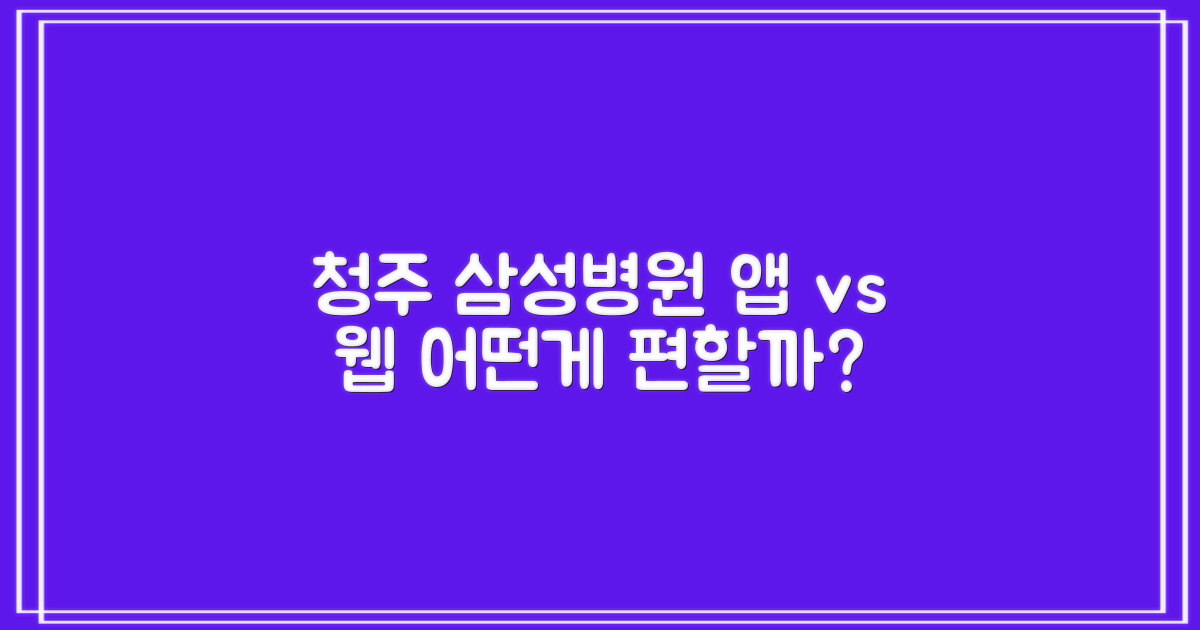 청주 삼성병원 앱 vs
웹 어떤게 편할까?